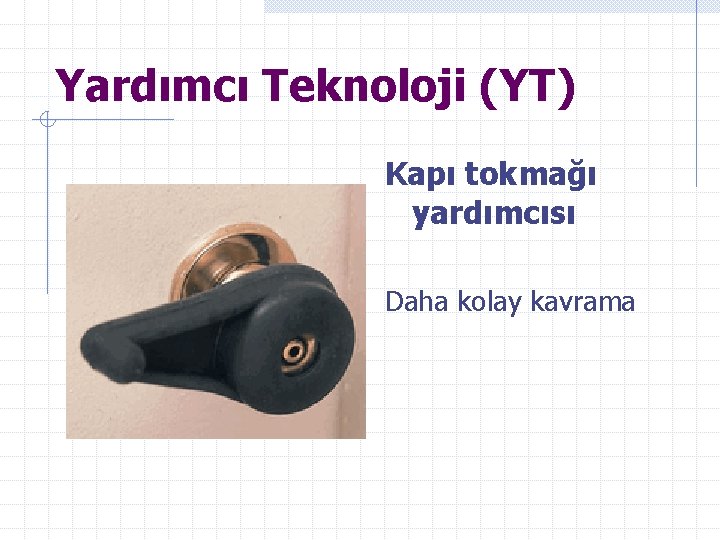 Yardımcı Teknoloji (YT)

Kapı tokmağı yardımcısı

Daha kolay kavrama